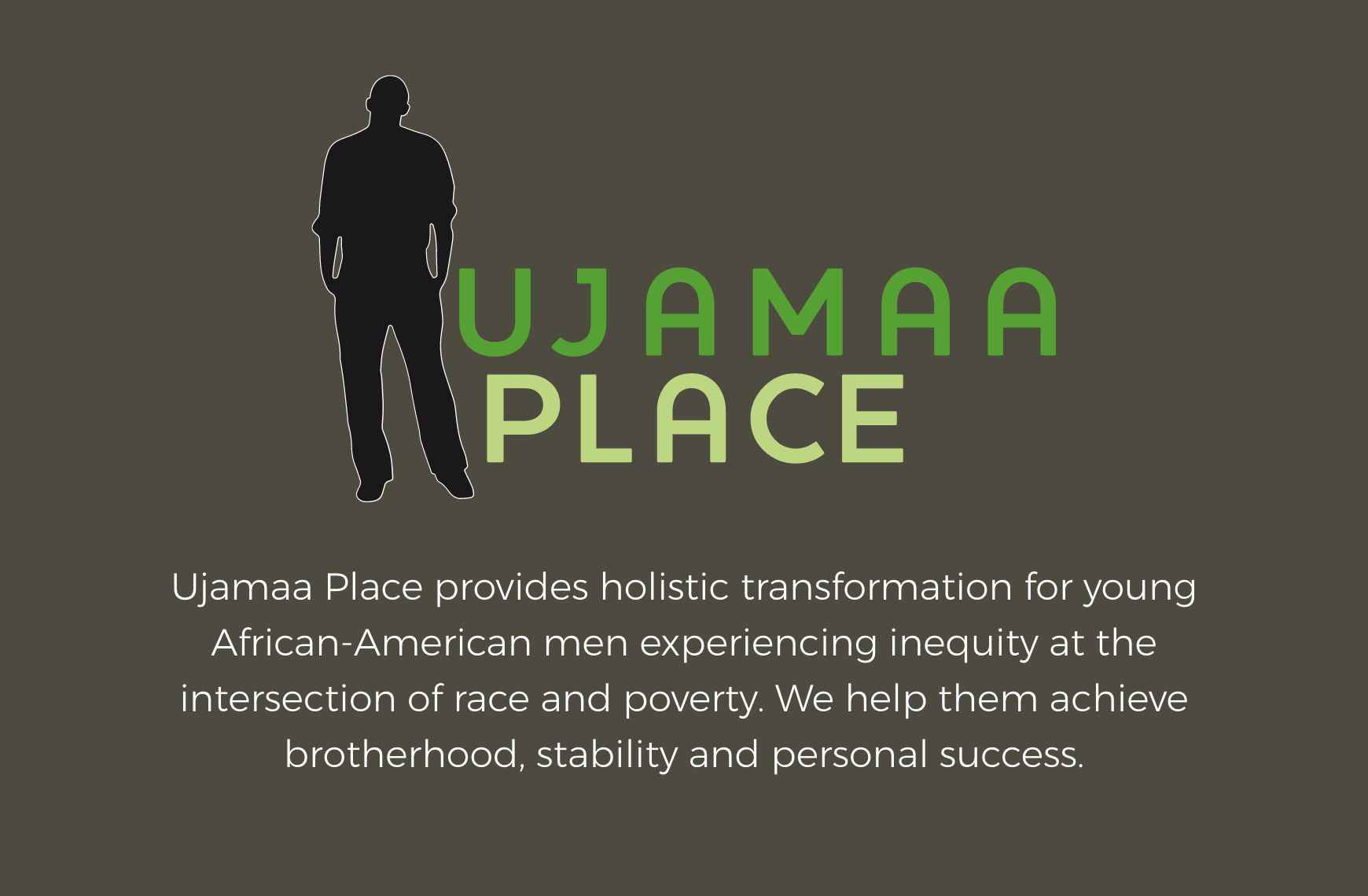 UJAMAA
PLACE

Ujamaa Place provides holistic transformation for young African-American men experiencing inequity at the intersection of race and poverty. We help them achieve brotherhood, stability and personal success.